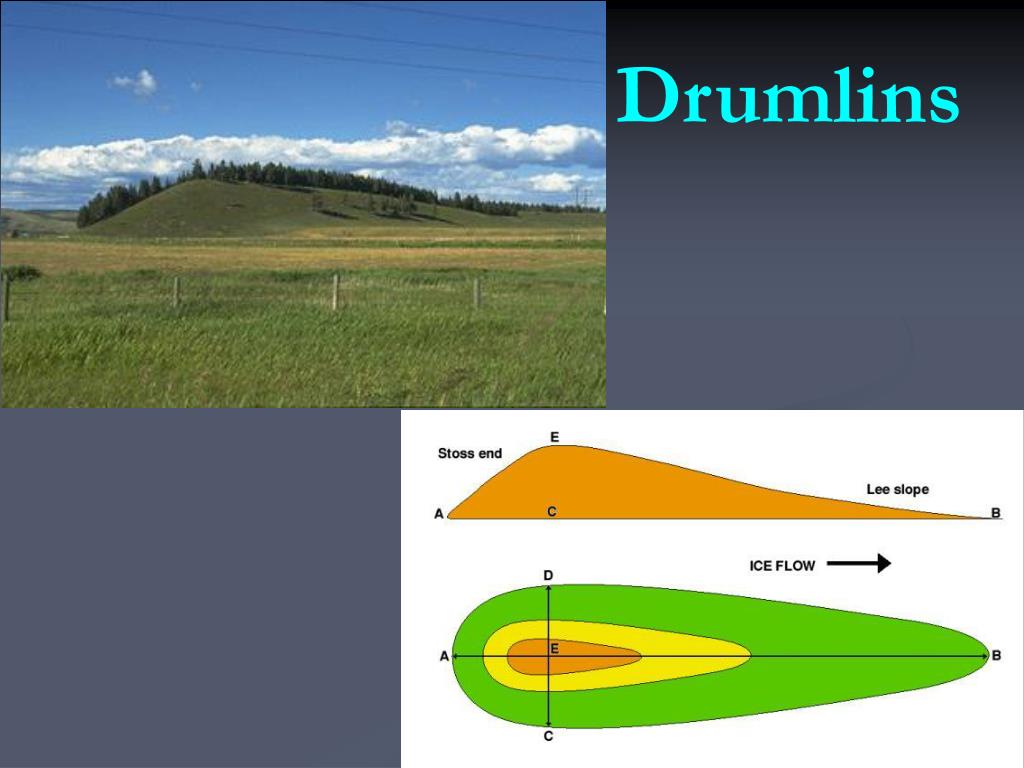 Drumlins

Stoss end
E
Lee slope
A
C
B

ICE FLOW
D
A
E
B
C